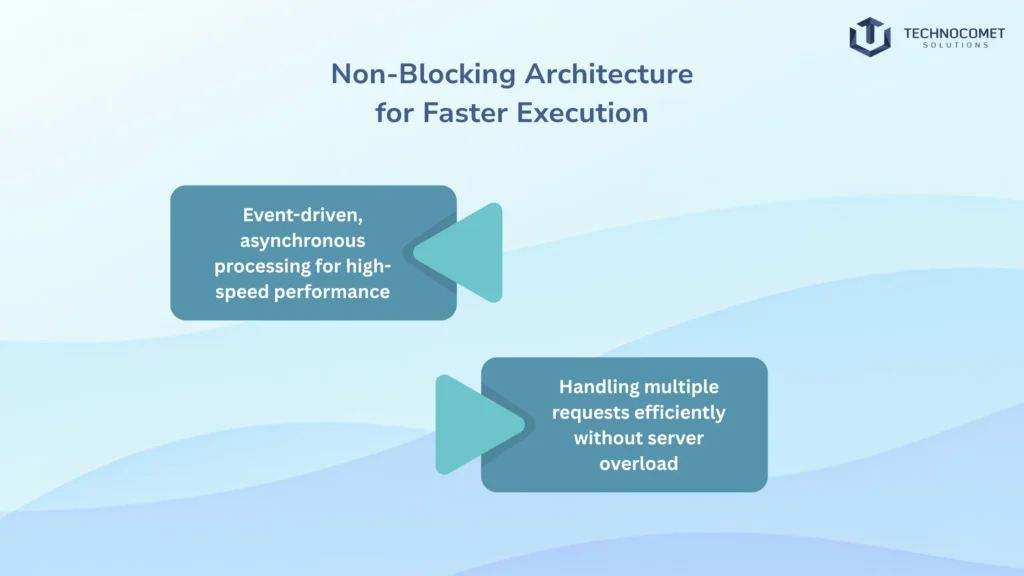 TECHNOCOMET
SOLUTIONS

Non-Blocking Architecture for Faster Execution

Event-driven, asynchronous processing for high-speed performance

Handling multiple requests efficiently without server overload